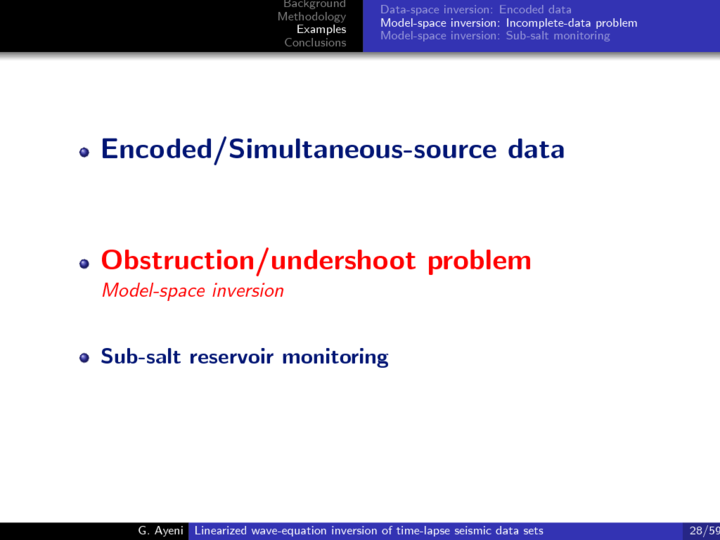 Background
Methodology
Examples
Conclusions

Data-space inversion: Encoded data
Model-space inversion: Incomplete-data problem
Model-space inversion: Sub-salt monitoring

Encoded/Simultaneous-source data

Obstruction/undershoot problem
Model-space inversion

Sub-salt reservoir monitoring

G. Ayeni Linearized wave-equation inversion of time-lapse seismic data sets 28/59